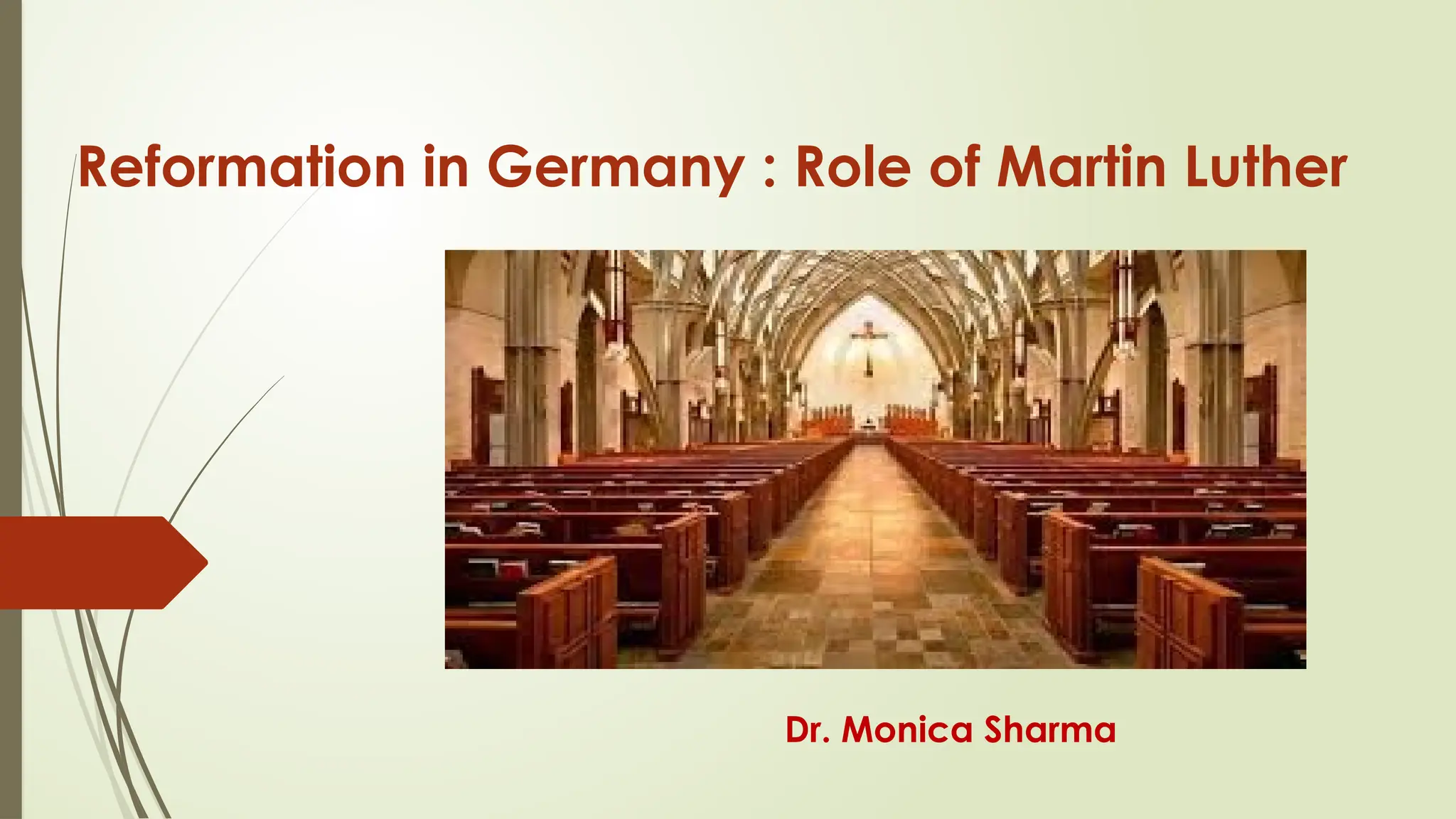 Reformation in Germany : Role of Martin Luther

Dr. Monica Sharma